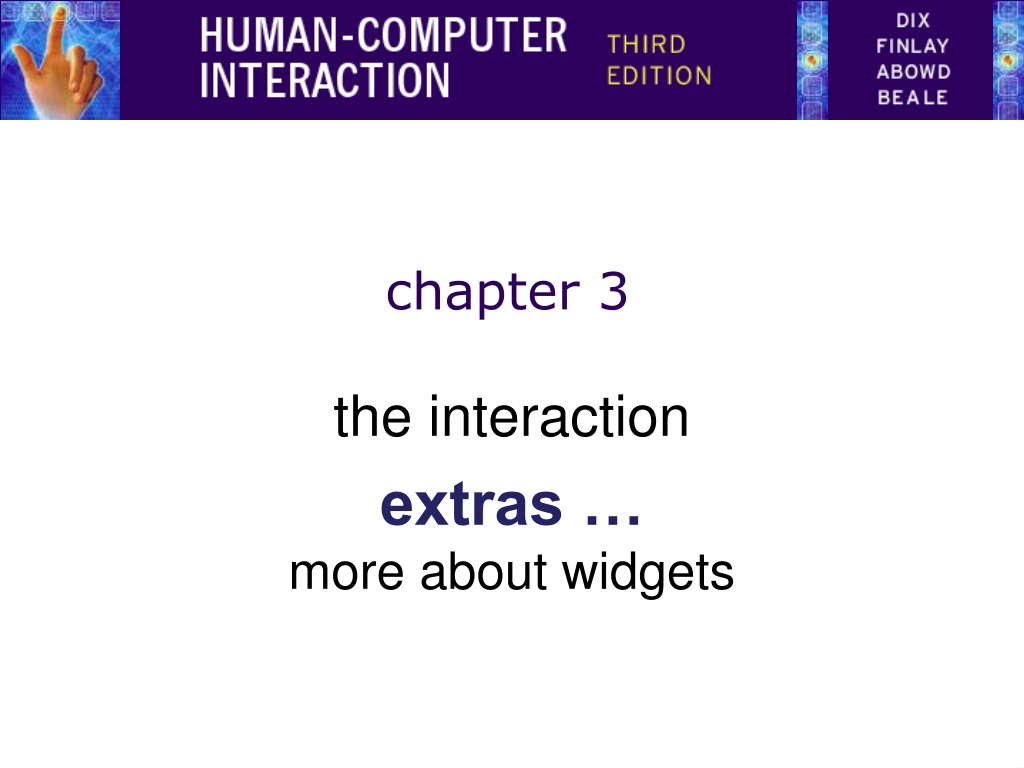 HUMAN-COMPUTER INTERACTION

THIRD EDITION

DIX
FINLAY
ABOWD
BEALE

chapter 3

the interaction

extras …

more about widgets